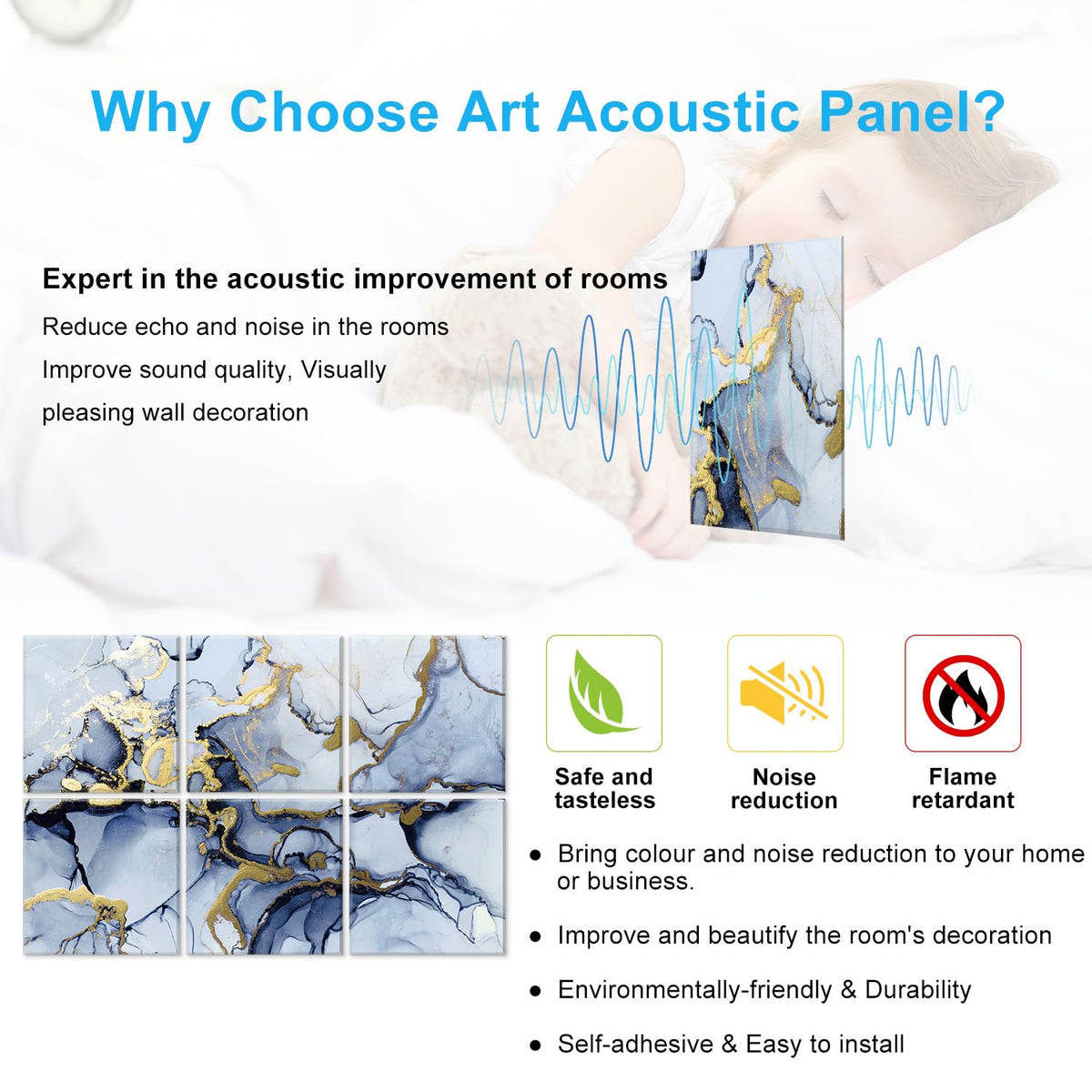 Why Choose Art Acoustic Panel?

Expert in the acoustic improvement of rooms

Reduce echo and noise in the rooms

Improve sound quality, Visually pleasing wall decoration

Safe and tasteless

Noise reduction

Flame retardant

● Bring colour and noise reduction to your home or business.

● Improve and beautify the room's decoration

● Environmentally-friendly & Durability

● Self-adhesive & Easy to install